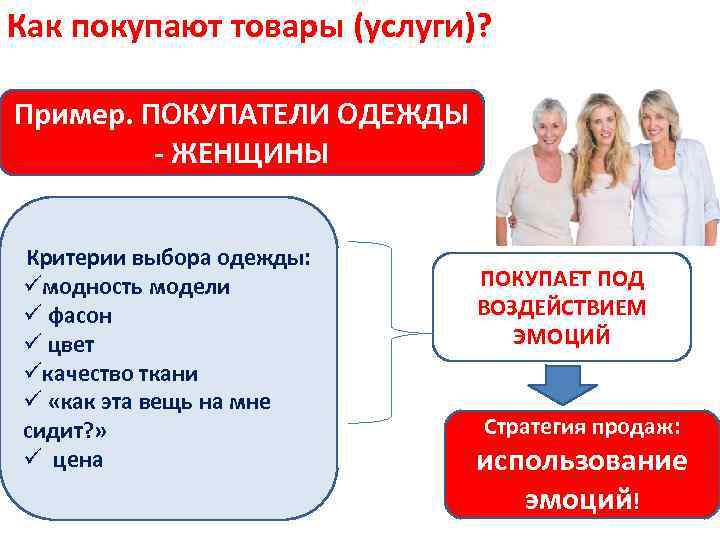 Как покупают товары (услуги)?

Пример. ПОКУПАТЕЛИ ОДЕЖДЫ - ЖЕНЩИНЫ

Критерии выбора одежды:
✓модность модели
✓ фасон
✓ цвет
✓качество ткани
✓ «как эта вещь на мне сидит?»
✓ цена

ПОКУПАЕТ ПОД ВОЗДЕЙСТВИЕМ ЭМОЦИЙ

Стратегия продаж:
использование эмоций!